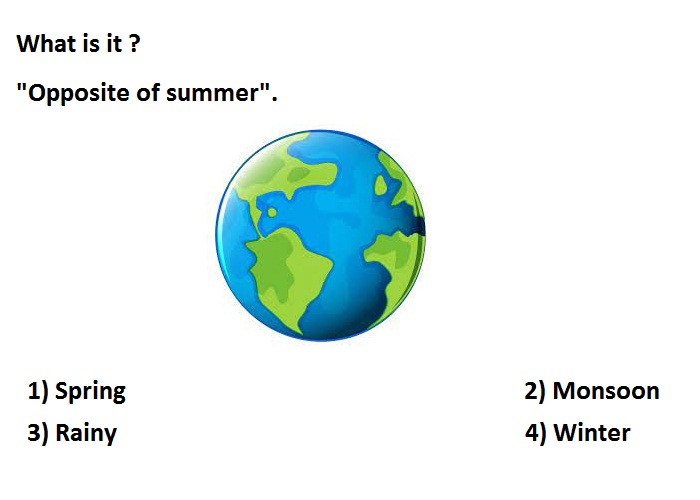 What is it ?

"Opposite of summer".

1) Spring
2) Monsoon
3) Rainy
4) Winter